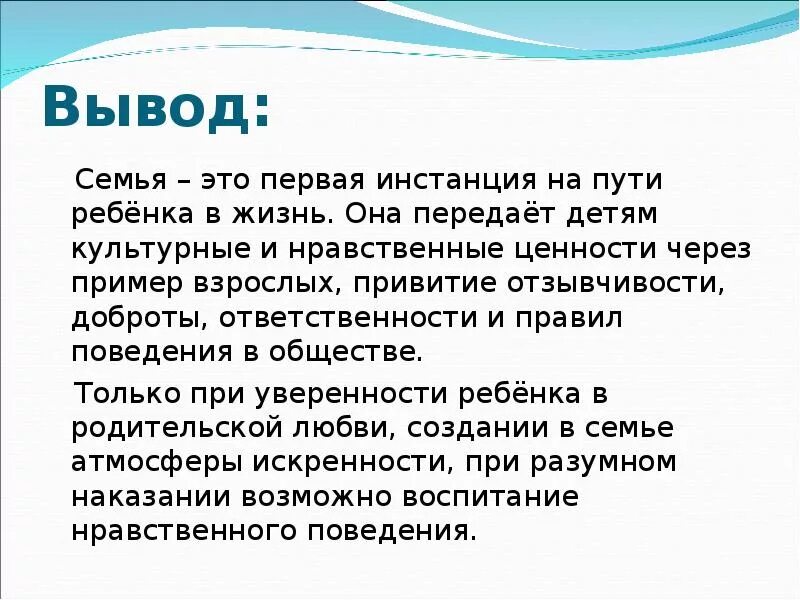 Вывод:

Семья – это первая инстанция на пути ребёнка в жизнь. Она передаёт детям культурные и нравственные ценности через пример взрослых, привитие отзывчивости, доброты, ответственности и правил поведения в обществе.

Только при уверенности ребёнка в родительской любви, создании в семье атмосферы искренности, при разумном наказании возможно воспитание нравственного поведения.